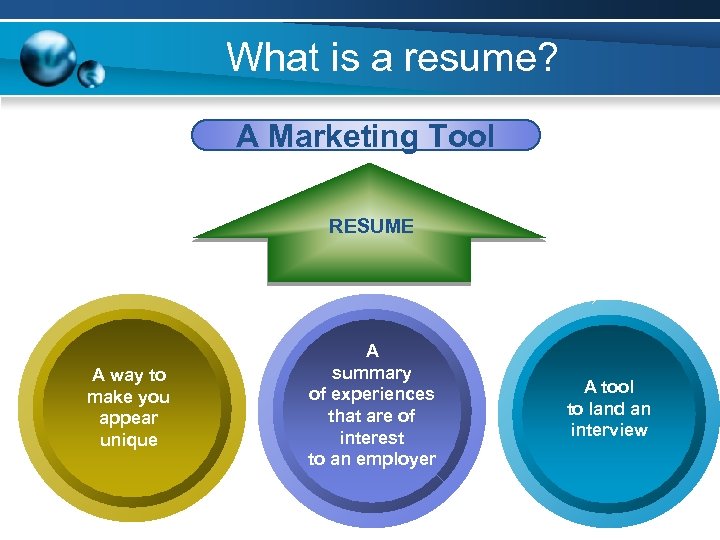 What is a resume?

A Marketing Tool

RESUME

A way to make you appear unique

A summary of experiences that are of interest to an employer

A tool to land an interview